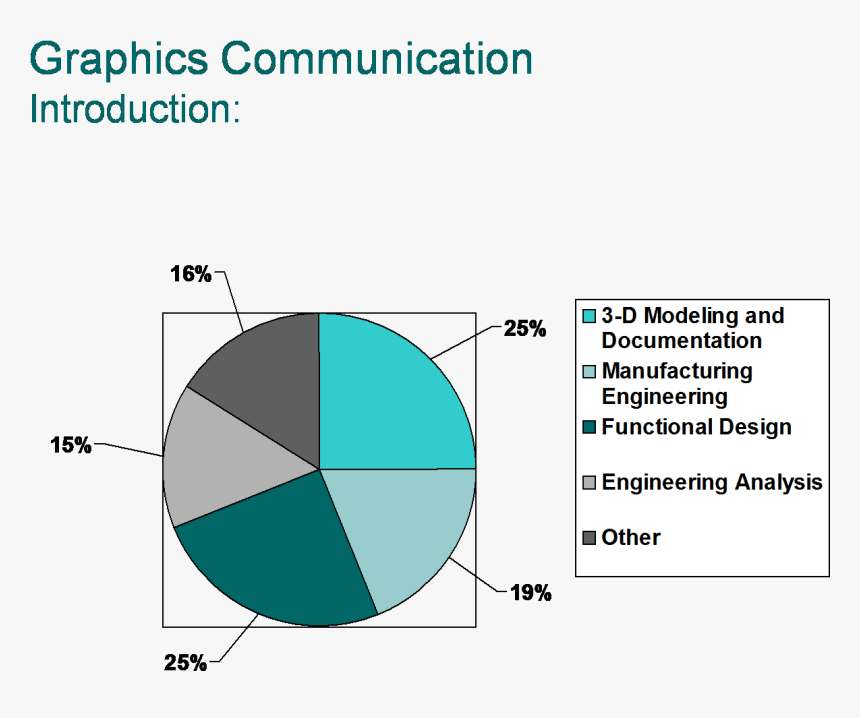 Graphics Communication
Introduction:

16%
25%
15%
19%
25%

3-D Modeling and Documentation
Manufacturing Engineering
Functional Design
Engineering Analysis
Other